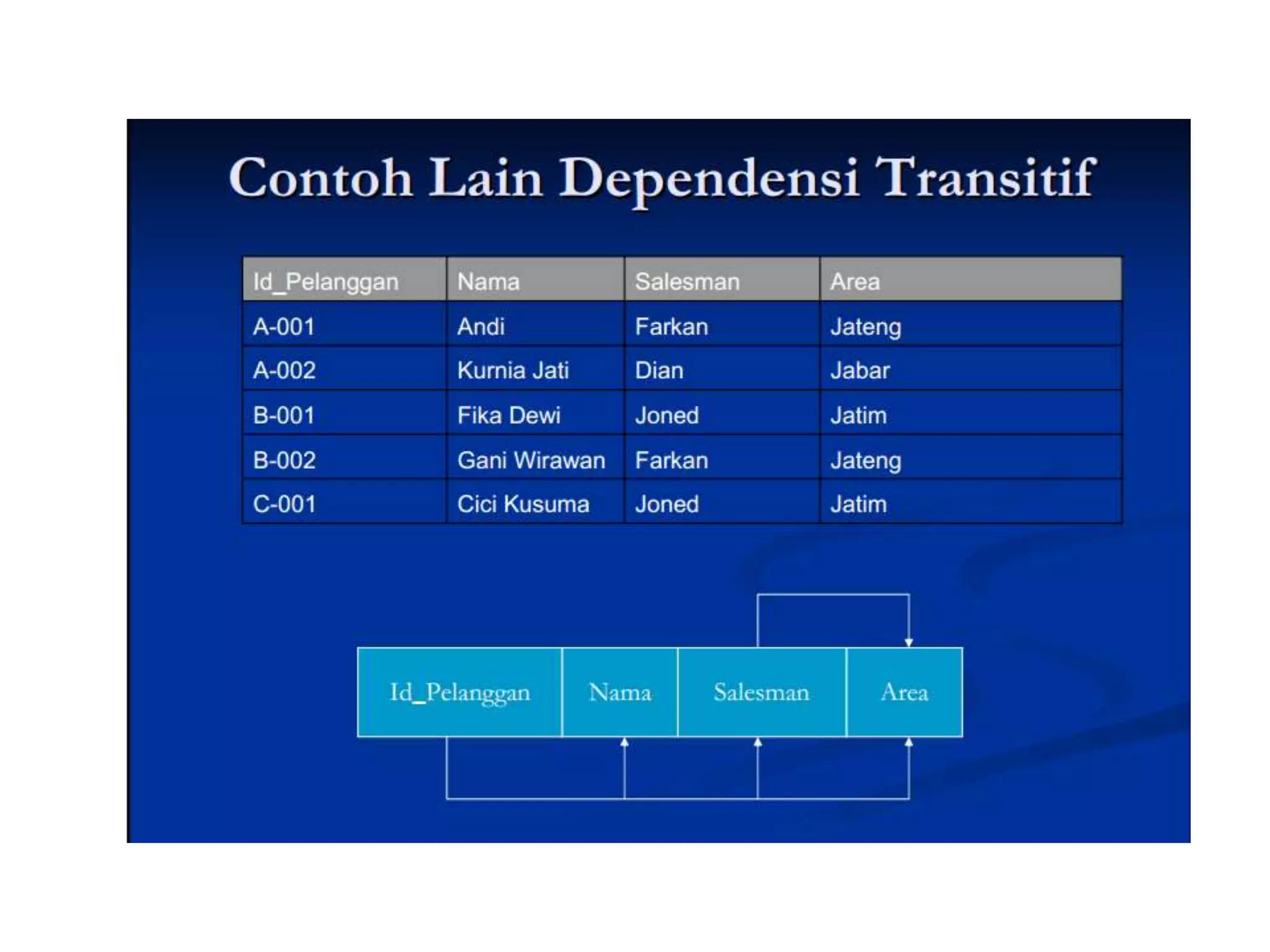 Contoh Lain Dependensi Transitif

| Id_Pelanggan | Nama | Salesman | Area |
|---|---|---|---|
| A-001 | Andi | Farkan | Jateng |
| A-002 | Kurnia Jati | Dian | Jabar |
| B-001 | Fika Dewi | Joned | Jatim |
| B-002 | Gani Wirawan | Farkan | Jateng |
| C-001 | Cici Kusuma | Joned | Jatim |

Id_Pelanggan
Nama
Salesman
Area